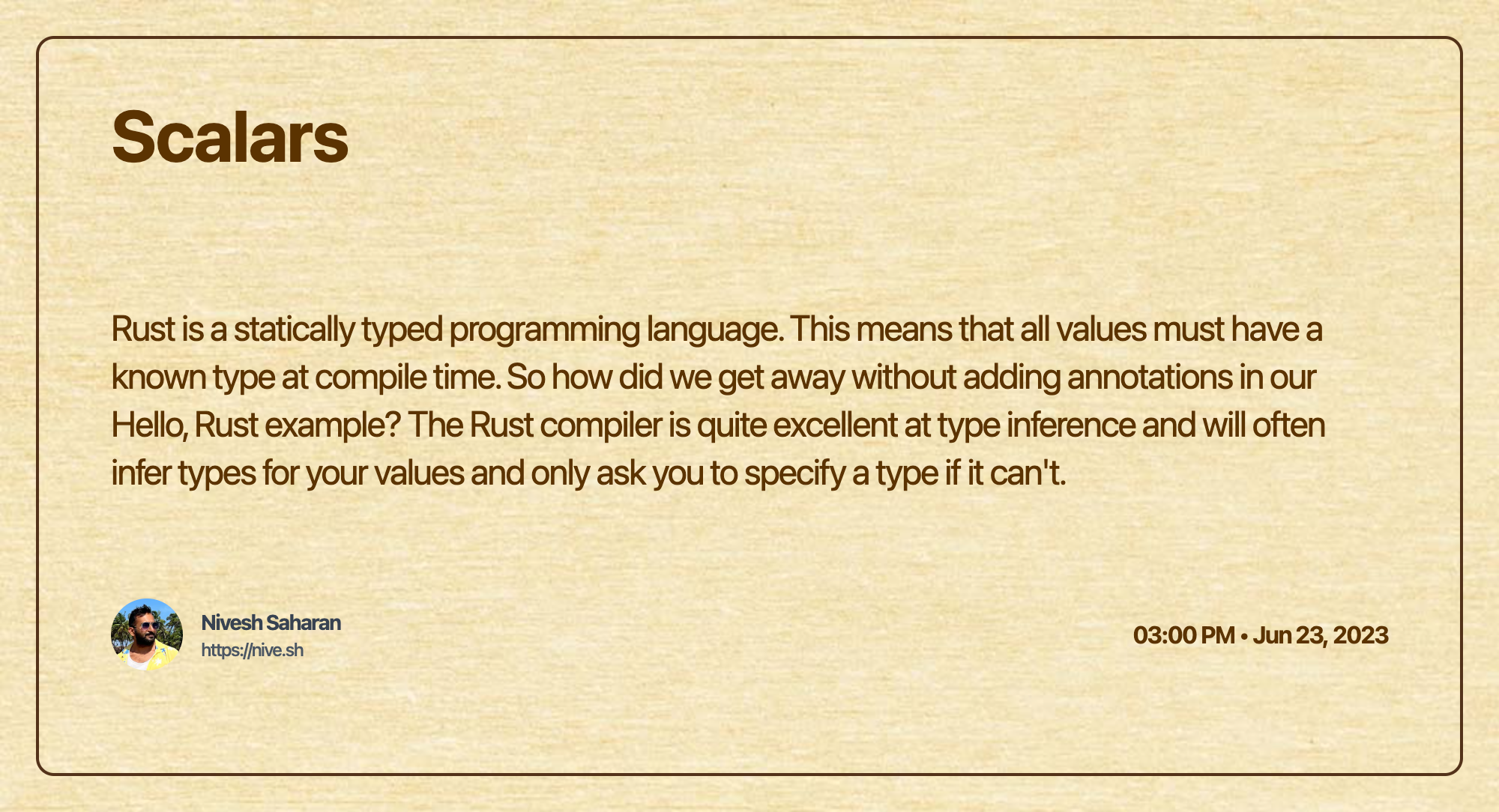 Scalars

Rust is a statically typed programming language. This means that all values must have a known type at compile time. So how did we get away without adding annotations in our Hello, Rust example? The Rust compiler is quite excellent at type inference and will often infer types for your values and only ask you to specify a type if it can't.

Nivesh Saharan
https://nive.sh

03:00 PM • Jun 23, 2023